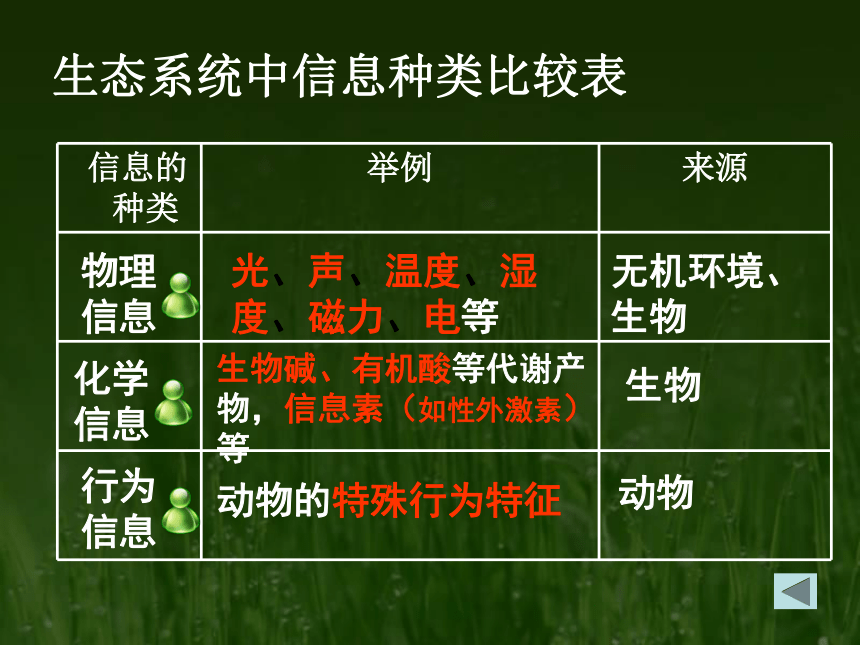 生态系统中信息种类比较表

| 信息的种类 | 举例 | 来源 |
|---|---|---|
| 物理信息 | 光、声、温度、湿度、磁力、电等 | 无机环境、生物 |
| 化学信息 | 生物碱、有机酸等代谢产物，信息素（如性外激素）等 | 生物 |
| 行为信息 | 动物的特殊行为特征 | 动物 |